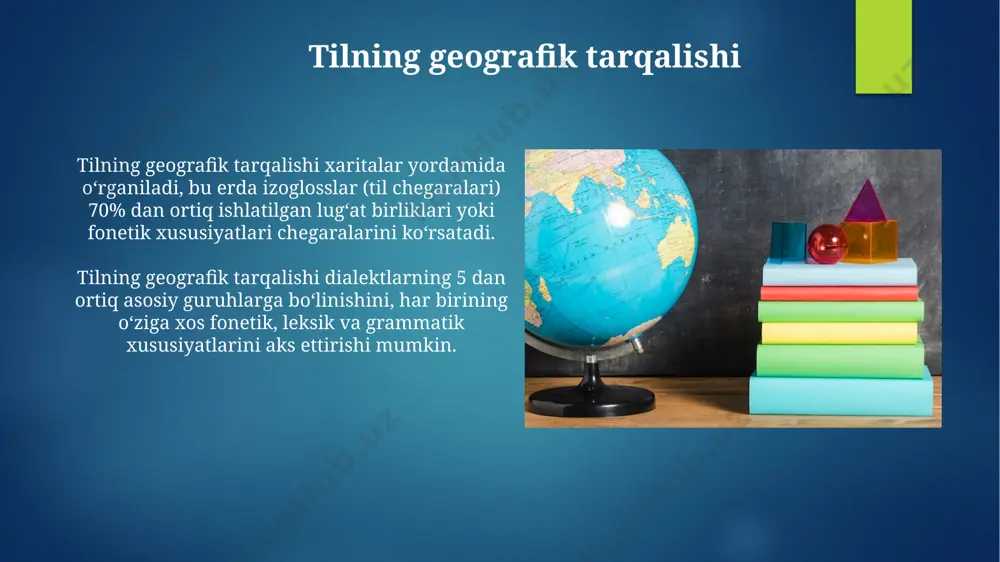 Tilning geografik tarqalishi

Tilning geografik tarqalishi xaritalar yordamida oʻrganiladi, bu erda izoglosslar (til chegaralari) 70% dan ortiq ishlatilgan lugʻat birliklari yoki fonetik xususiyatlari chegaralarini koʻrsatadi.

Tilning geografik tarqalishi dialektlarning 5 dan ortiq asosiy guruhlarga boʻlinishini, har birining oʻziga xos fonetik, leksik va grammatik xususiyatlarini aks ettirishi mumkin.